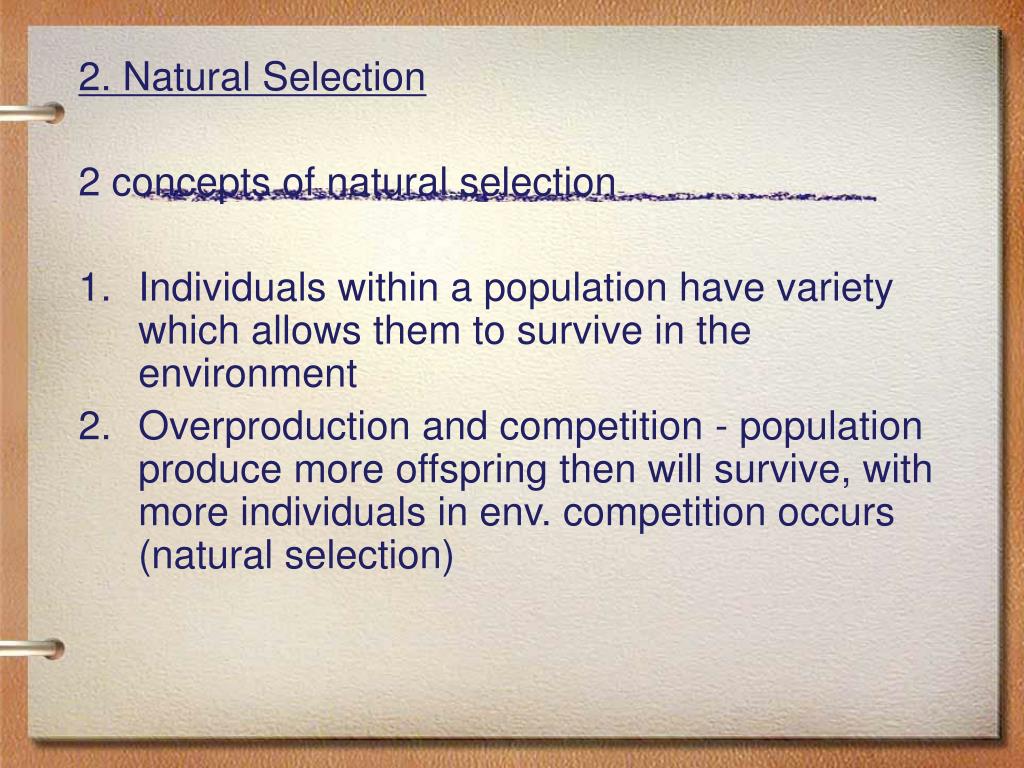 2. Natural Selection

2 concepts of natural selection

1. Individuals within a population have variety which allows them to survive in the environment
2. Overproduction and competition - population produce more offspring then will survive, with more individuals in env. competition occurs (natural selection)